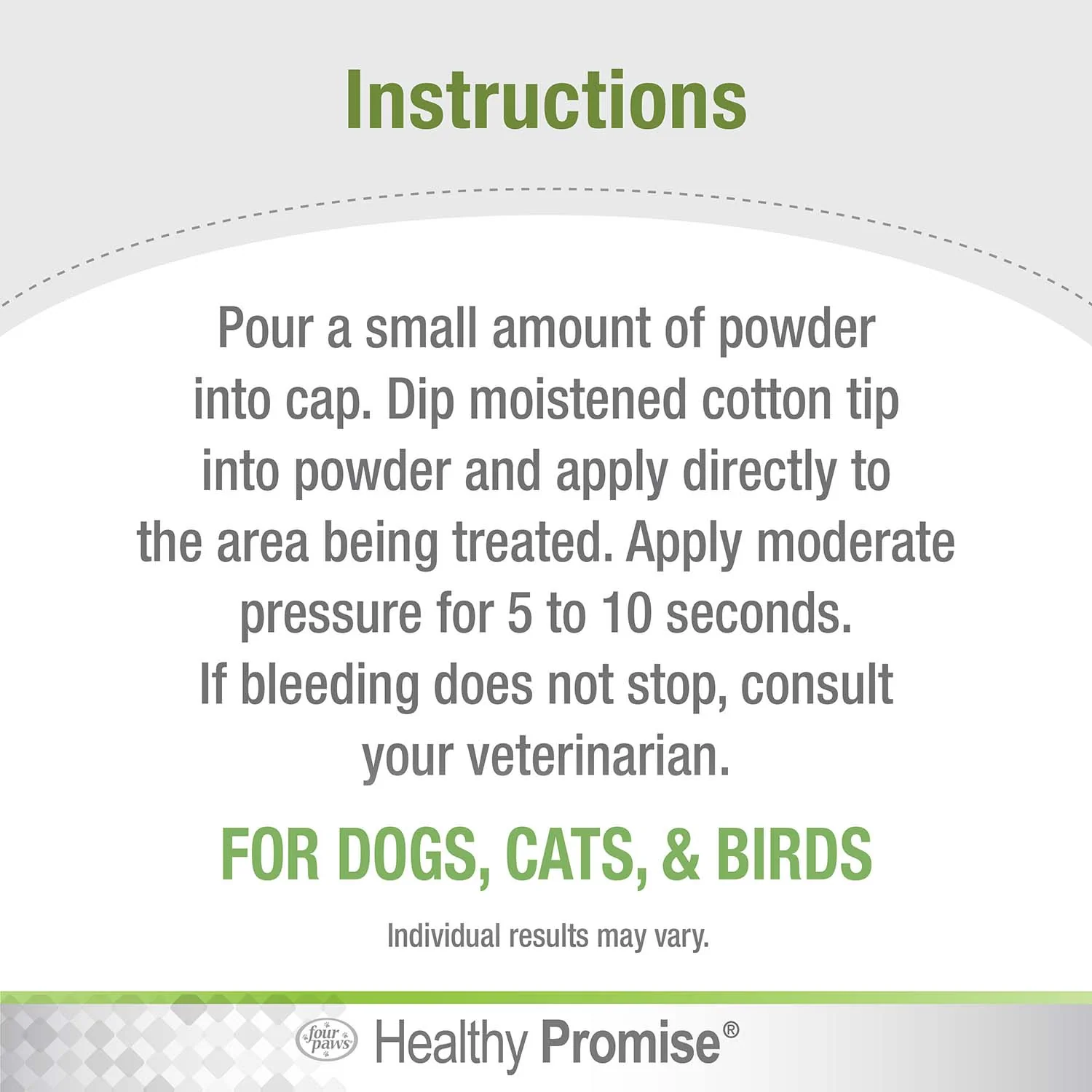 Instructions

Pour a small amount of powder into cap. Dip moistened cotton tip into powder and apply directly to the area being treated. Apply moderate pressure for 5 to 10 seconds. If bleeding does not stop, consult your veterinarian.

FOR DOGS, CATS, & BIRDS

Individual results may vary.

four paws Healthy Promise®